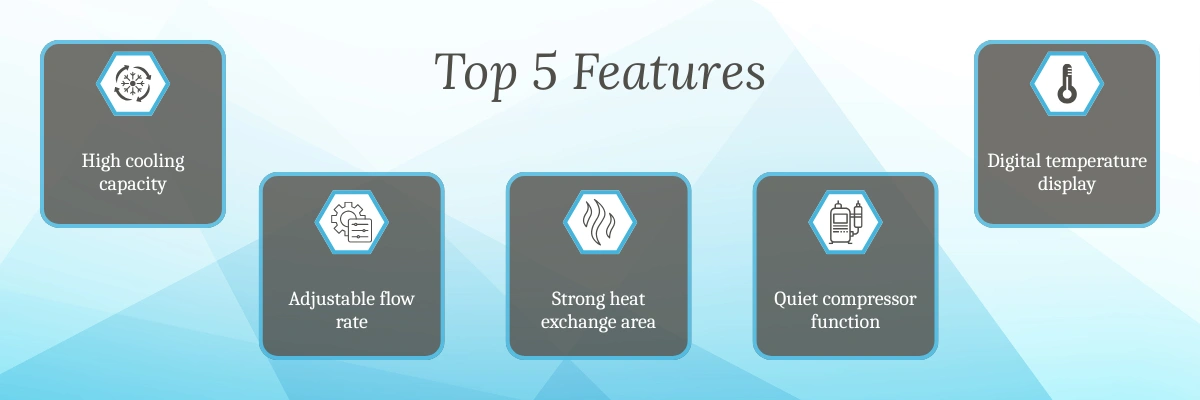 Top 5 Features

High cooling capacity

Adjustable flow rate

Strong heat exchange area

Quiet compressor function

Digital temperature display